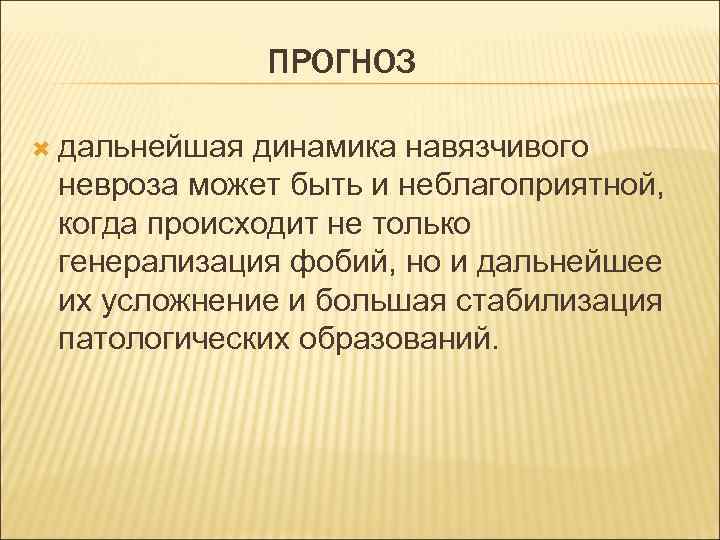 ПРОГНОЗ

дальнейшая динамика навязчивого невроза может быть и неблагоприятной, когда происходит не только генерализация фобий, но и дальнейшее их усложнение и большая стабилизация патологических образований.